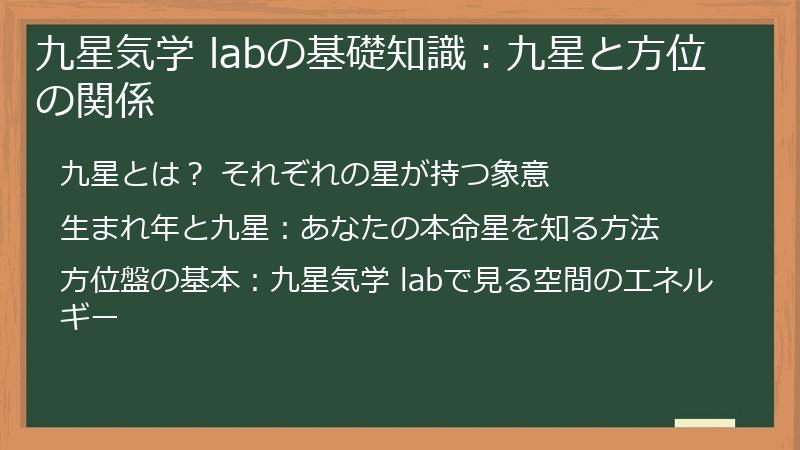 九星気学 labの基礎知識：九星と方位の関係

九星とは？ それぞれの星が持つ象意

生まれ年と九星：あなたの本命星を知る方法

方位盤の基本：九星気学 labで見る空間のエネルギー